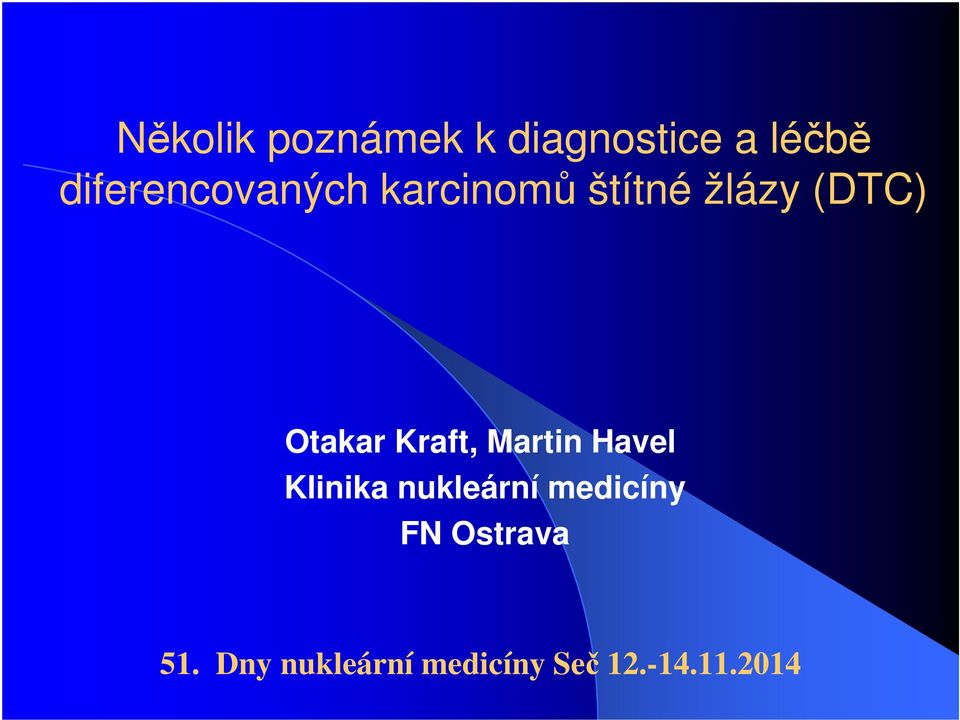 Několik poznámek k diagnostice a léčbě diferencovaných karcinomů štítné žlázy (DTC)

Otakar Kraft, Martin Havel
Klinika nukleární medicíny
FN Ostrava

51. Dny nukleární medicíny Seč 12.-14.11.2014